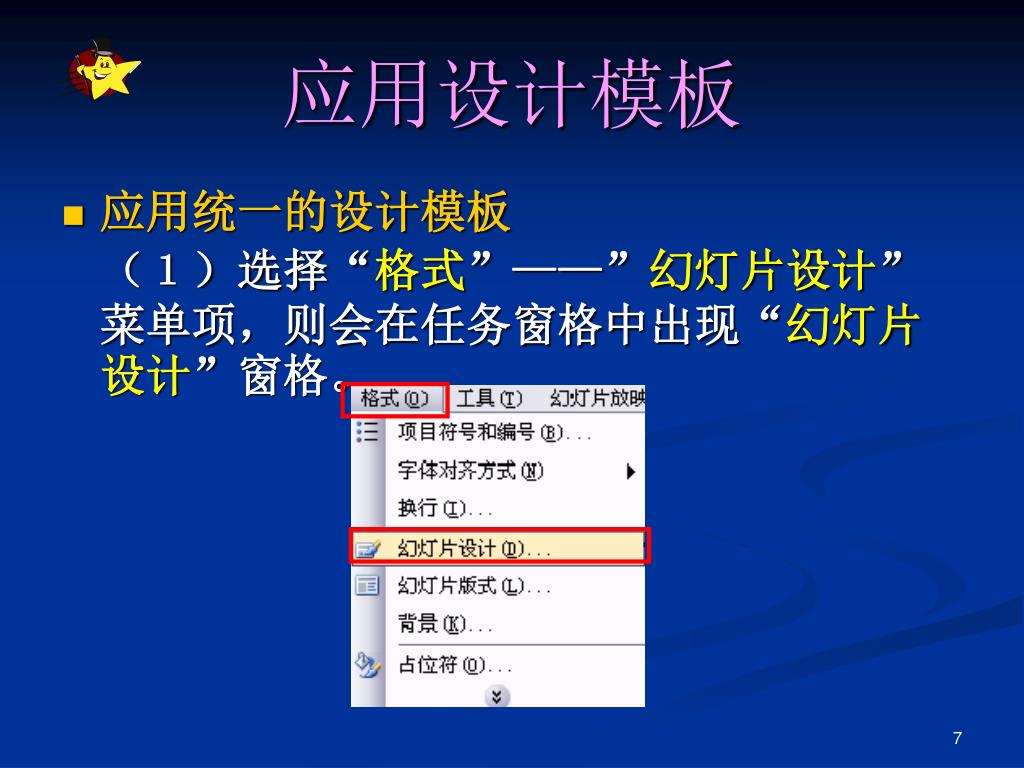 应用设计模板

■ 应用统一的设计模板

（１）选择“格式”——”幻灯片设计”菜单项，则会在任务窗格中出现“幻灯片设计”窗格。

格式(O) 工具(T) 幻灯片放映
项目符号和编号(B)...
字体对齐方式(N)
换行(I)...
幻灯片设计(D)...
幻灯片版式(L)...
背景(K)...
占位符(O)...

7